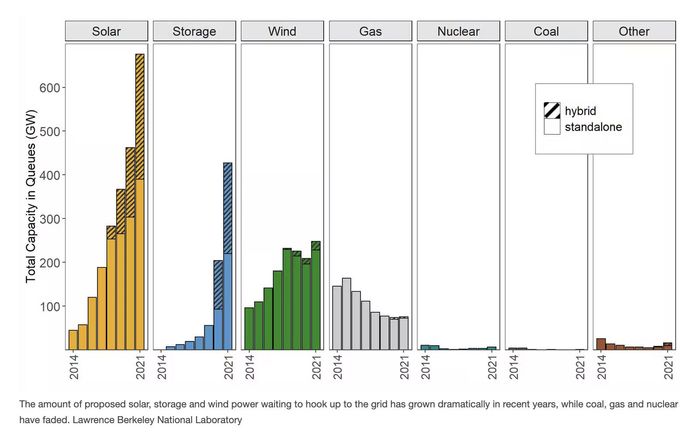 Solar
Storage
Wind
Gas
Nuclear
Coal
Other

Total Capacity in Queues (GW)

600
500
400
300
200
100

hybrid
standalone

2014
2021
2014
2021
2014
2021
2014
2021
2014
2021
2014
2021
2014
2021

The amount of proposed solar, storage and wind power waiting to hook up to the grid has grown dramatically in recent years, while coal, gas and nuclear have faded. Lawrence Berkeley National Laboratory